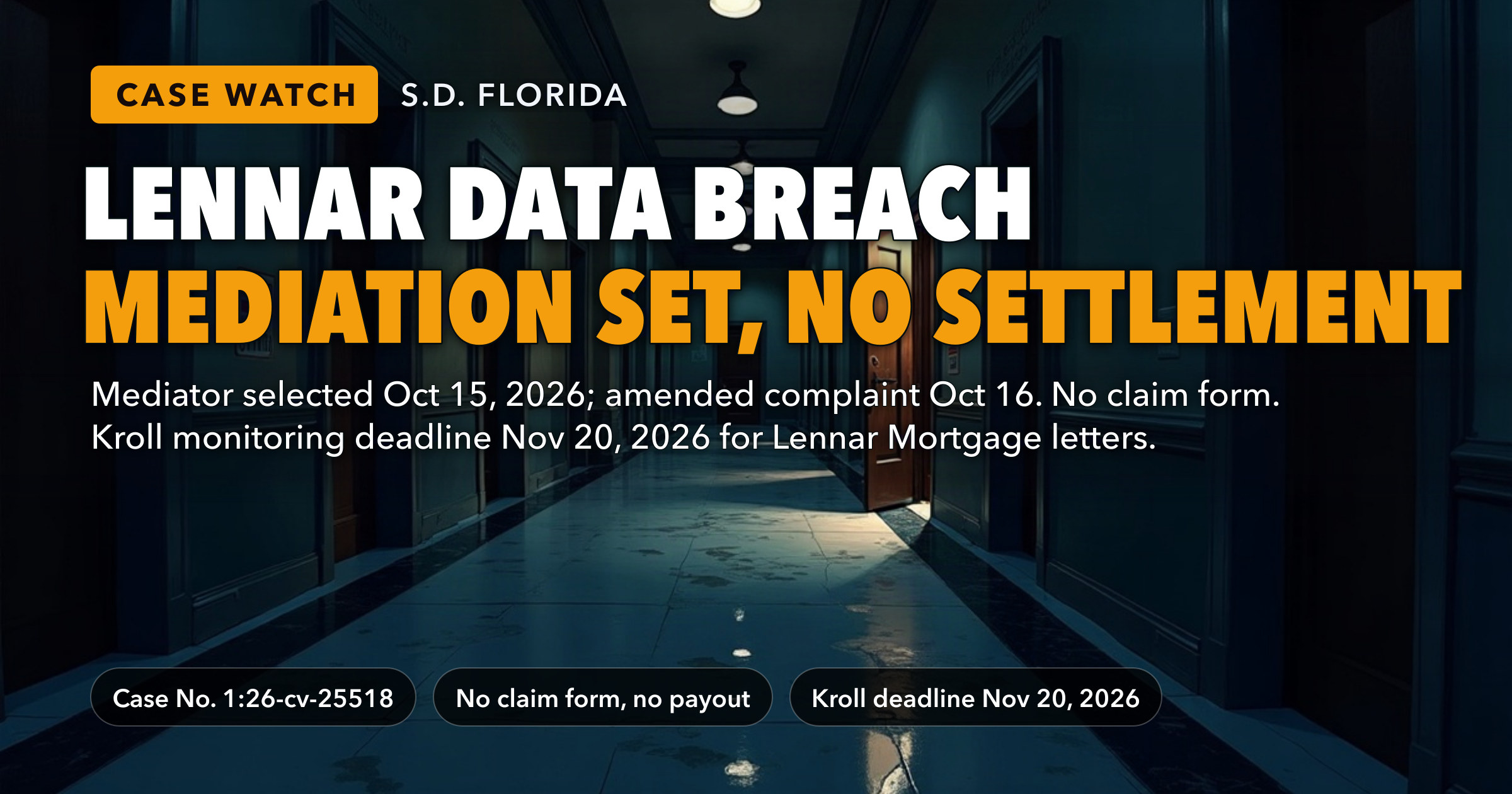 CASE WATCH S.D. FLORIDA

LENNAR DATA BREACH
MEDIATION SET, NO SETTLEMENT

Mediator selected Oct 15, 2026; amended complaint Oct 16. No claim form. Kroll monitoring deadline Nov 20, 2026 for Lennar Mortgage letters.

Case No. 1:26-cv-25518

No claim form, no payout

Kroll deadline Nov 20, 2026